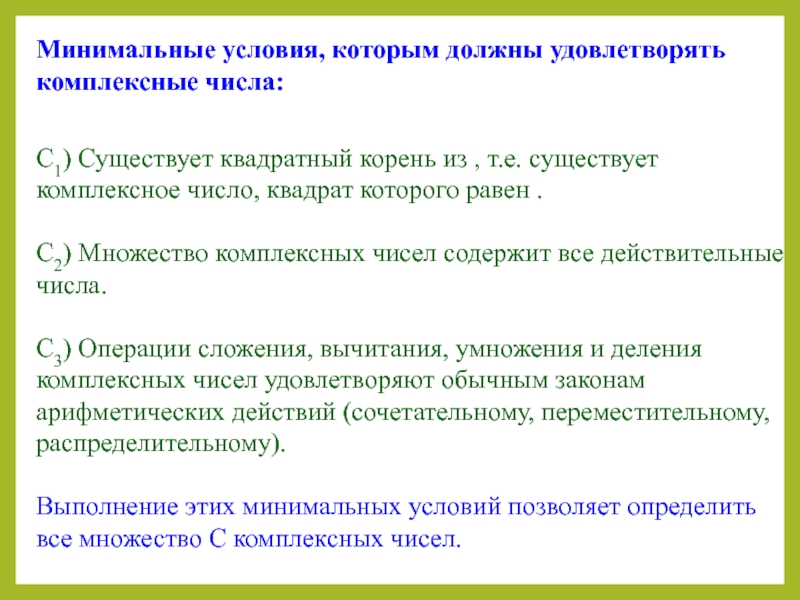 Минимальные условия, которым должны удовлетворять комплексные числа:

$C_1$) Существует квадратный корень из , т.е. существует комплексное число, квадрат которого равен .

$C_2$) Множество комплексных чисел содержит все действительные числа.

$C_3$) Операции сложения, вычитания, умножения и деления комплексных чисел удовлетворяют обычным законам арифметических действий (сочетательному, переместительному, распределительному).

Выполнение этих минимальных условий позволяет определить все множество С комплексных чисел.